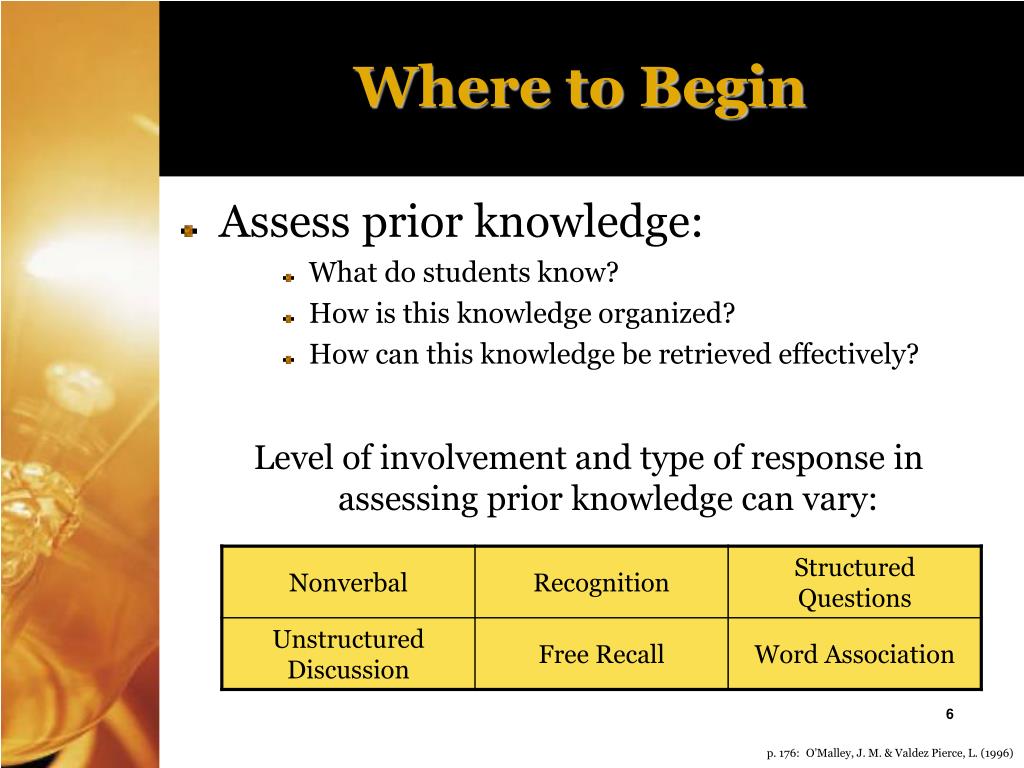 Where to Begin

Assess prior knowledge:

What do students know?

How is this knowledge organized?

How can this knowledge be retrieved effectively?

Level of involvement and type of response in assessing prior knowledge can vary:

| Nonverbal | Recognition | Structured Questions |
|---|---|---|
| Unstructured Discussion | Free Recall | Word Association |

6

p. 176: O'Malley, J. M. & Valdez Pierce, L. (1996)